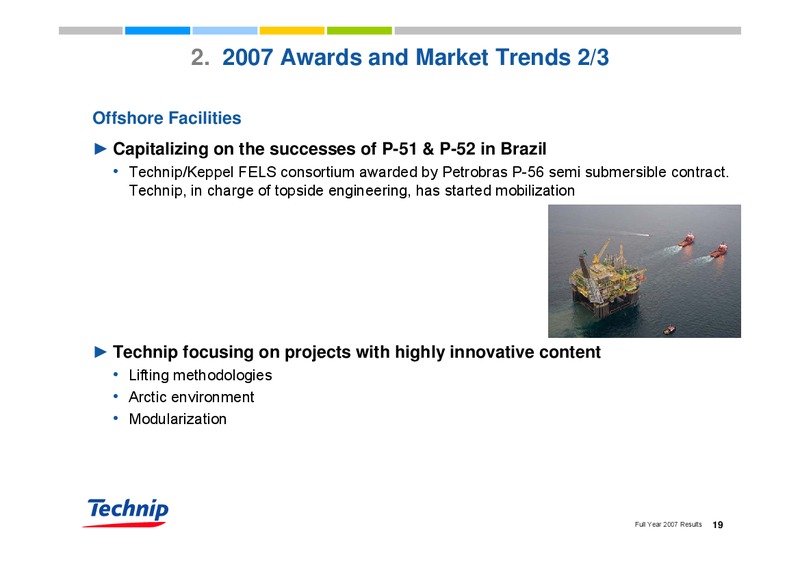 2. 2007 Awards and Market Trends 2/3

Offshore Facilities

► Capitalizing on the successes of P-51 & P-52 in Brazil

• Technip/Keppel FELS consortium awarded by Petrobras P-56 semi submersible contract. Technip, in charge of topside engineering, has started mobilization

► Technip focusing on projects with highly innovative content

• Lifting methodologies
• Arctic environment
• Modularization

Technip

Full Year 2007 Results 19